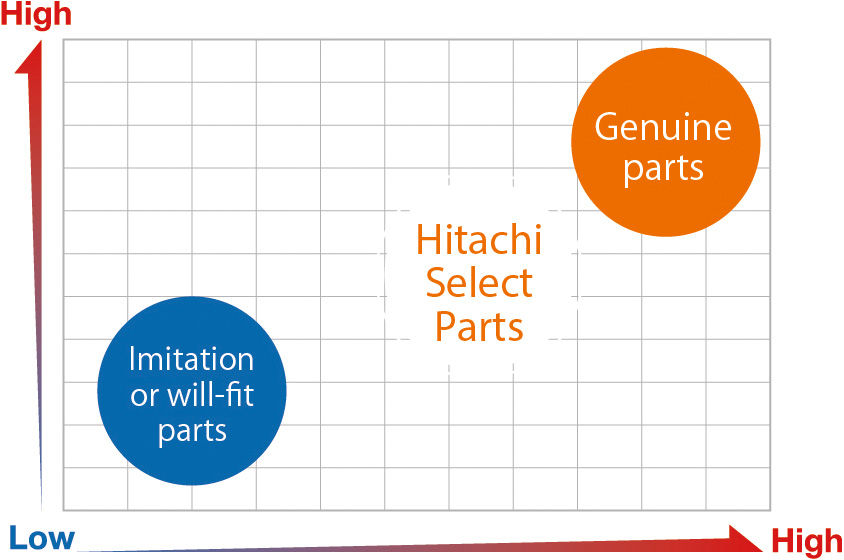 High

Genuine parts

Hitachi Select Parts

Imitation or will-fit parts

Low

High